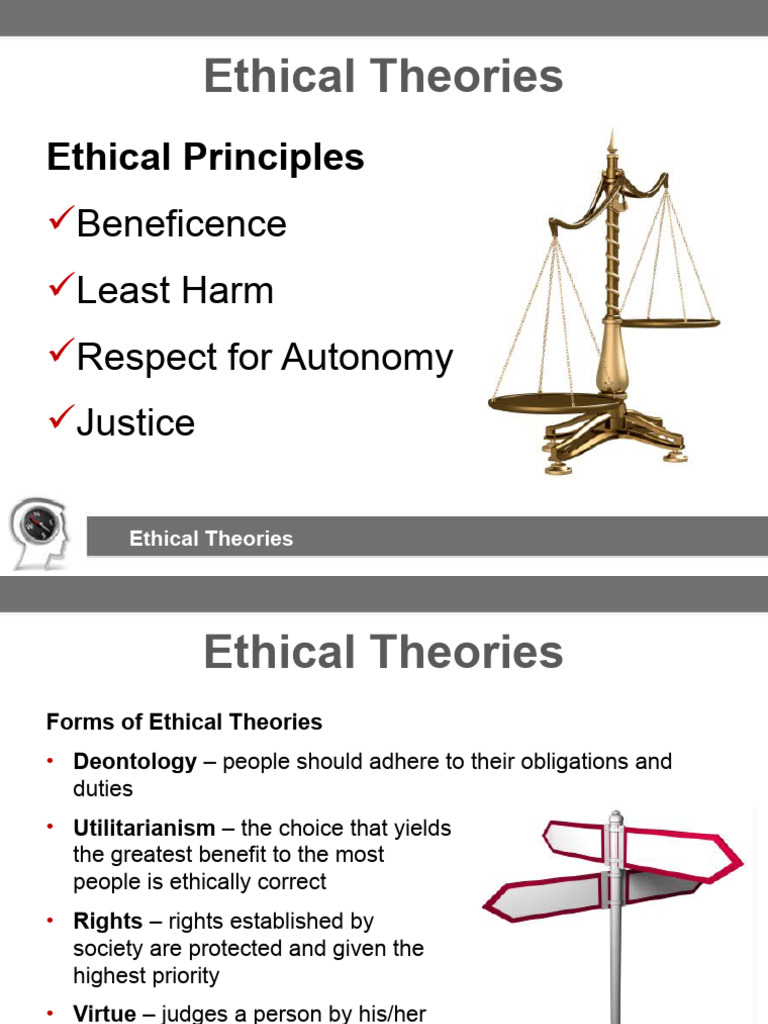 Ethical Theories

Ethical Principles

✓Beneficence

✓Least Harm

✓Respect for Autonomy

✓Justice

Ethical Theories

Ethical Theories

Forms of Ethical Theories

• Deontology – people should adhere to their obligations and duties

• Utilitarianism – the choice that yields the greatest benefit to the most people is ethically correct

• Rights – rights established by society are protected and given the highest priority

• Virtue – judges a person by his/her